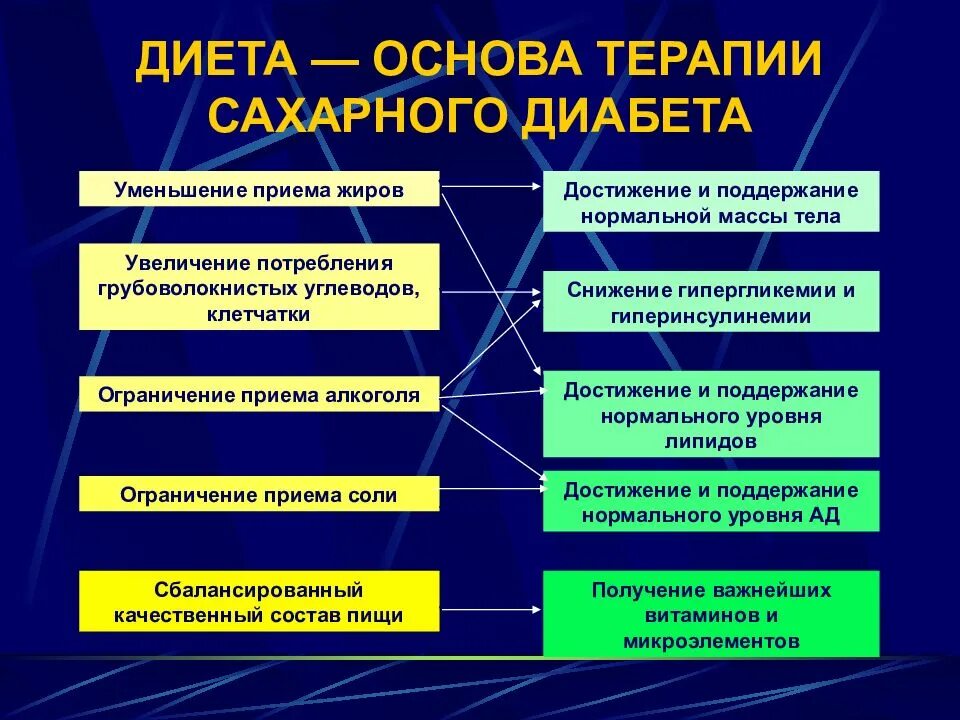 ДИЕТА — ОСНОВА ТЕРАПИИ САХАРНОГО ДИАБЕТА

Уменьшение приема жиров

Увеличение потребления грубоволокнистых углеводов, клетчатки

Ограничение приема алкоголя

Ограничение приема соли

Сбалансированный качественный состав пищи

Достижение и поддержание нормальной массы тела

Снижение гипергликемии и гиперинсулинемии

Достижение и поддержание нормального уровня липидов

Достижение и поддержание нормального уровня АД

Получение важнейших витаминов и микроэлементов